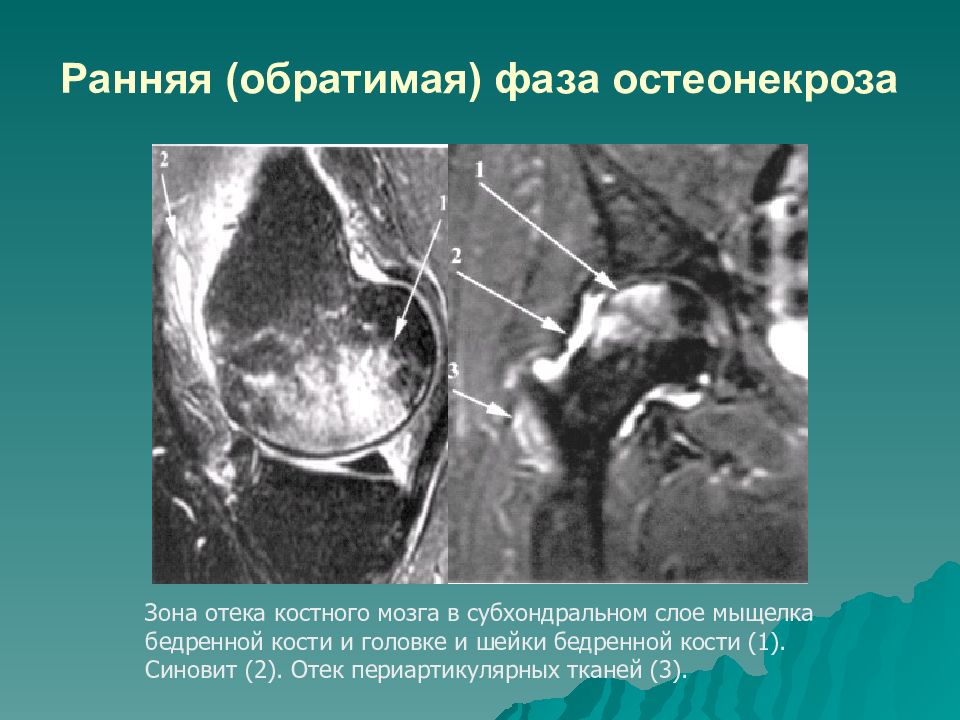 Ранняя (обратимая) фаза остеонекроза

2

1

1

2

3

Зона отека костного мозга в субхондральном слое мыщелка бедренной кости и головке и шейки бедренной кости (1). Синовит (2). Отек периартикулярных тканей (3).